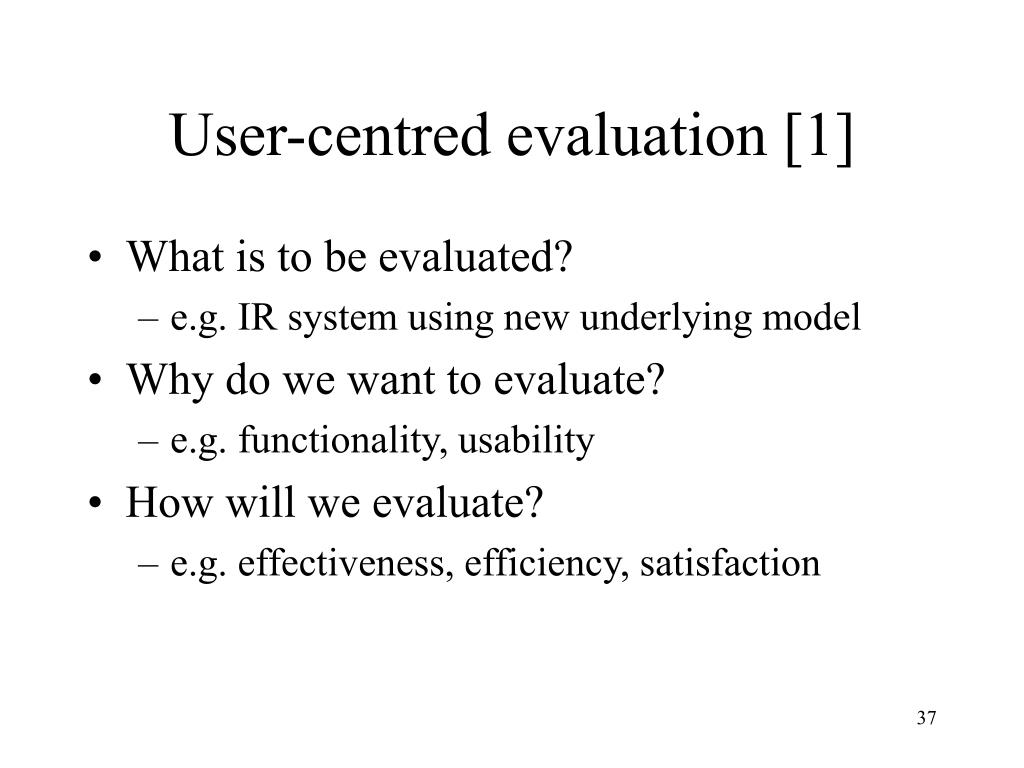 User-centred evaluation [1]

• What is to be evaluated?
 – e.g. IR system using new underlying model
• Why do we want to evaluate?
 – e.g. functionality, usability
• How will we evaluate?
 – e.g. effectiveness, efficiency, satisfaction

37